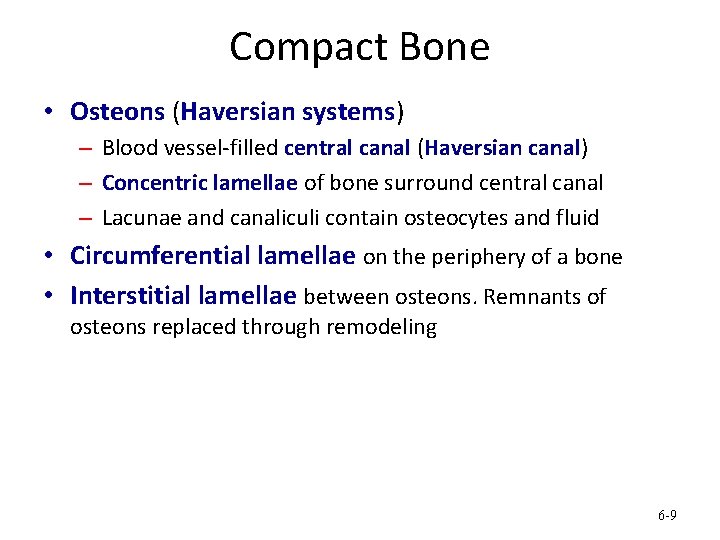 Compact Bone

• Osteons (Haversian systems)
– Blood vessel-filled central canal (Haversian canal)
– Concentric lamellae of bone surround central canal
– Lacunae and canaliculi contain osteocytes and fluid
• Circumferential lamellae on the periphery of a bone
• Interstitial lamellae between osteons. Remnants of osteons replaced through remodeling

6-9